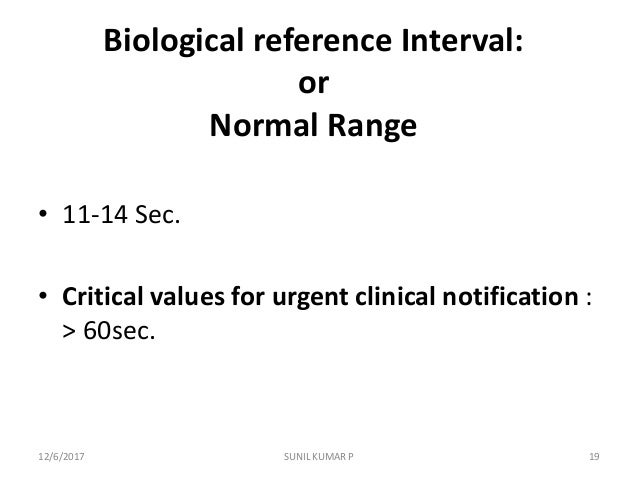 Biological reference Interval:
or
Normal Range

• 11-14 Sec.

• Critical values for urgent clinical notification : > 60sec.

12/6/2017 SUNIL KUMAR P 19